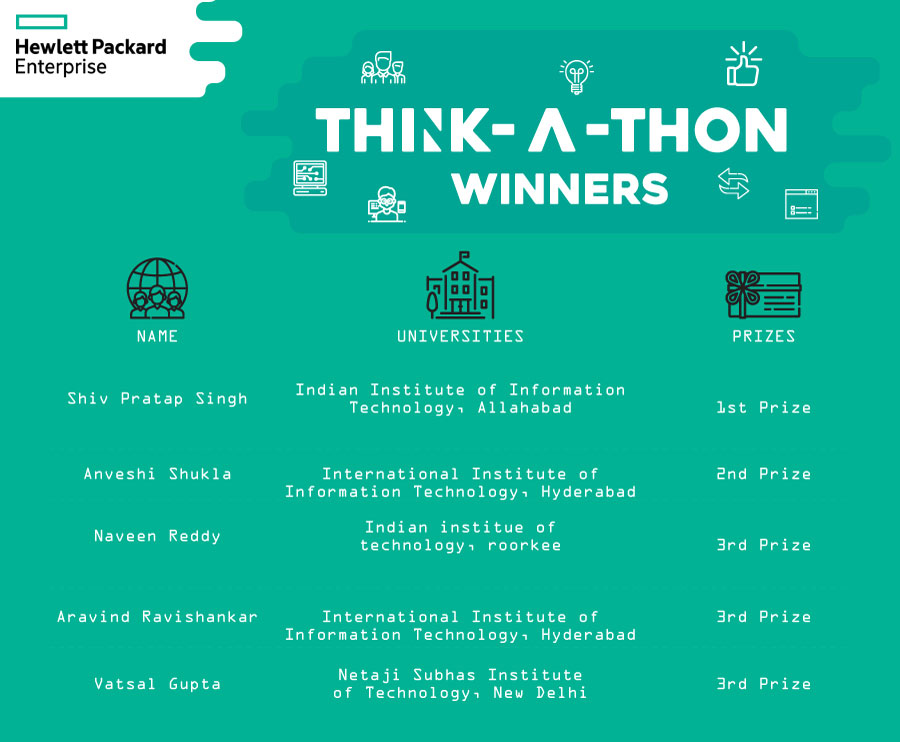 Hewlett Packard Enterprise

THINK-A-THON
WINNERS

| NAME | UNIVERSITIES | PRIZES |
|---|---|---|
| Shiv Pratap Singh | Indian Institute of Information Technology, Allahabad | 1st Prize |
| Anveshi Shukla | International Institute of Information Technology, Hyderabad | 2nd Prize |
| Naveen Reddy | Indian institue of technology, roorkee | 3rd Prize |
| Aravind Ravishankar | International Institute of Information Technology, Hyderabad | 3rd Prize |
| Vatsal Gupta | Netaji Subhas Institute of Technology, New Delhi | 3rd Prize |